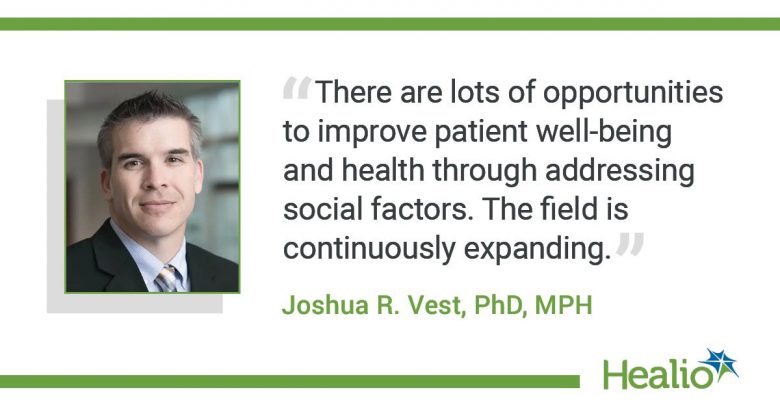 “There are lots of opportunities to improve patient well-being and health through addressing social factors. The field is continuously expanding.”

Joshua R. Vest, PhD, MPH

Healio